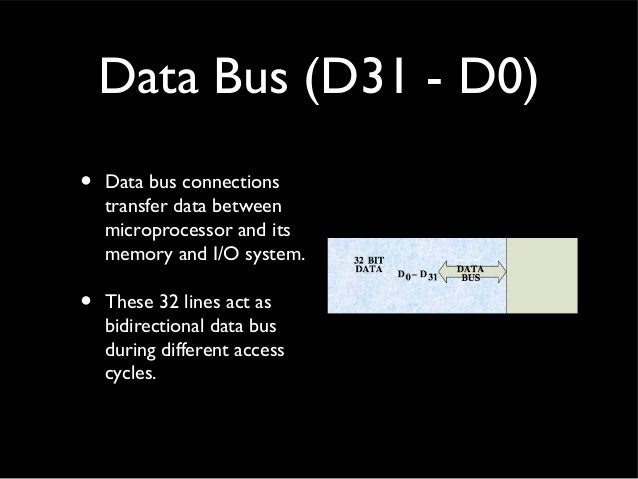 Data Bus (D31 - D0)

• Data bus connections transfer data between microprocessor and its memory and I/O system.

• These 32 lines act as bidirectional data bus during different access cycles.

32 BIT DATA

$D_0 - D_{31}$

DATA BUS